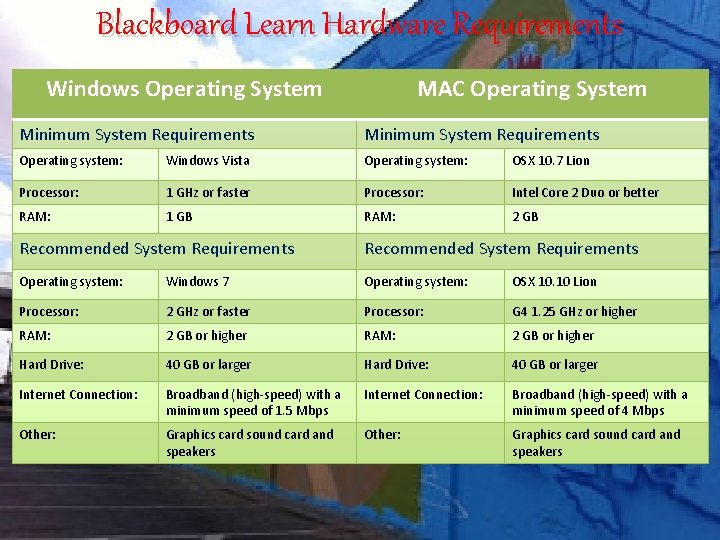 Blackboard Learn Hardware Requirements

| Windows Operating System | | MAC Operating System | |
|---|---|---|---|
| Minimum System Requirements | | Minimum System Requirements | |
| Operating system: | Windows Vista | Operating system: | OSX 10.7 Lion |
| Processor: | 1 GHz or faster | Processor: | Intel Core 2 Duo or better |
| RAM: | 1 GB | RAM: | 2 GB |
| Recommended System Requirements | | Recommended System Requirements | |
| Operating system: | Windows 7 | Operating system: | OSX 10.10 Lion |
| Processor: | 2 GHz or faster | Processor: | G4 1.25 GHz or higher |
| RAM: | 2 GB or higher | RAM: | 2 GB or higher |
| Hard Drive: | 40 GB or larger | Hard Drive: | 40 GB or larger |
| Internet Connection: | Broadband (high-speed) with a minimum speed of 1.5 Mbps | Internet Connection: | Broadband (high-speed) with a minimum speed of 4 Mbps |
| Other: | Graphics card sound card and speakers | Other: | Graphics card sound card and speakers |